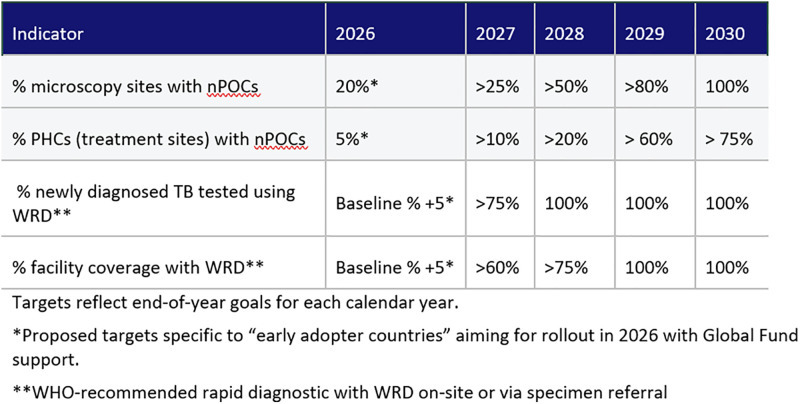 | Indicator | 2026 | 2027 | 2028 | 2029 | 2030 |
|---|---|---|---|---|---|
| % microscopy sites with nPOCs | 20%* | >25% | >50% | >80% | 100% |
| % PHCs (treatment sites) with nPOCs | 5%* | >10% | >20% | > 60% | > 75% |
| % newly diagnosed TB tested using WRD** | Baseline % +5* | >75% | 100% | 100% | 100% |
| % facility coverage with WRD** | Baseline % +5* | >60% | >75% | 100% | 100% |

Targets reflect end-of-year goals for each calendar year.

*Proposed targets specific to "early adopter countries" aiming for rollout in 2026 with Global Fund support.

**WHO-recommended rapid diagnostic with WRD on-site or via specimen referral